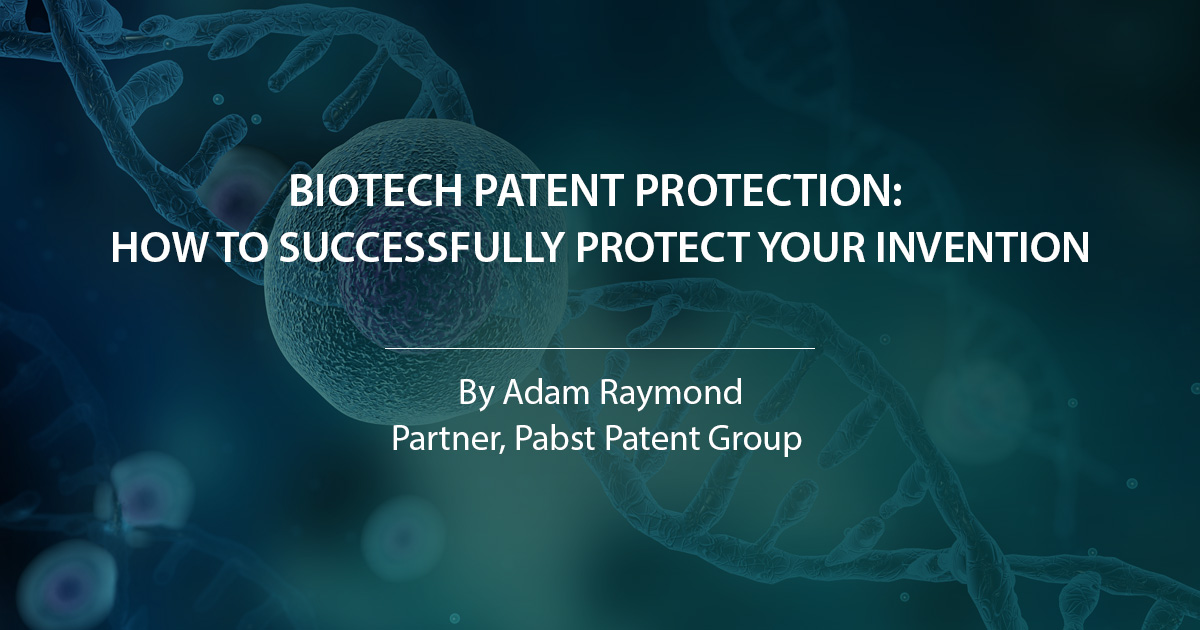 BIOTECH PATENT PROTECTION:
HOW TO SUCCESSFULLY PROTECT YOUR INVENTION

By Adam Raymond
Partner, Pabst Patent Group